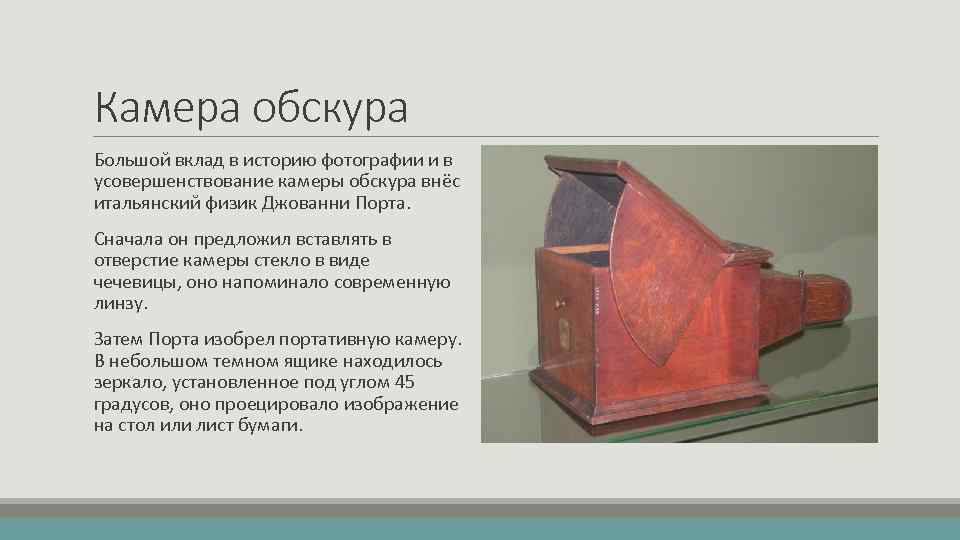 Камера обскура

Большой вклад в историю фотографии и в усовершенствование камеры обскура внёс итальянский физик Джованни Порта.

Сначала он предложил вставлять в отверстие камеры стекло в виде чечевицы, оно напоминало современную линзу.

Затем Порта изобрел портативную камеру. В небольшом темном ящике находилось зеркало, установленное под углом 45 градусов, оно проецировало изображение на стол или лист бумаги.